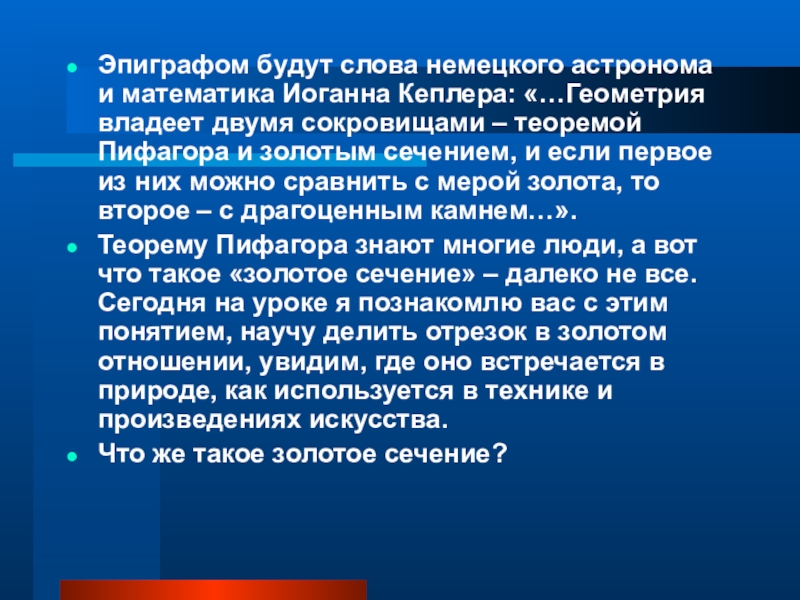 Эпиграфом будут слова немецкого астронома и математика Иоганна Кеплера: «…Геометрия владеет двумя сокровищами – теоремой Пифагора и золотым сечением, и если первое из них можно сравнить с мерой золота, то второе – с драгоценным камнем…».

Теорему Пифагора знают многие люди, а вот что такое «золотое сечение» – далеко не все. Сегодня на уроке я познакомлю вас с этим понятием, научу делить отрезок в золотом отношении, увидим, где оно встречается в природе, как используется в технике и произведениях искусства.

Что же такое золотое сечение?